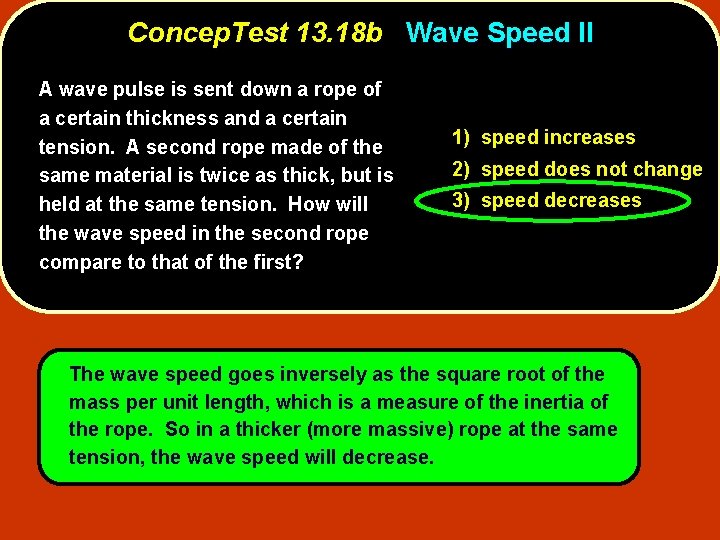 ConcepTest 13.18b Wave Speed II

A wave pulse is sent down a rope of a certain thickness and a certain tension. A second rope made of the same material is twice as thick, but is held at the same tension. How will the wave speed in the second rope compare to that of the first?

1) speed increases
2) speed does not change
3) speed decreases

The wave speed goes inversely as the square root of the mass per unit length, which is a measure of the inertia of the rope. So in a thicker (more massive) rope at the same tension, the wave speed will decrease.